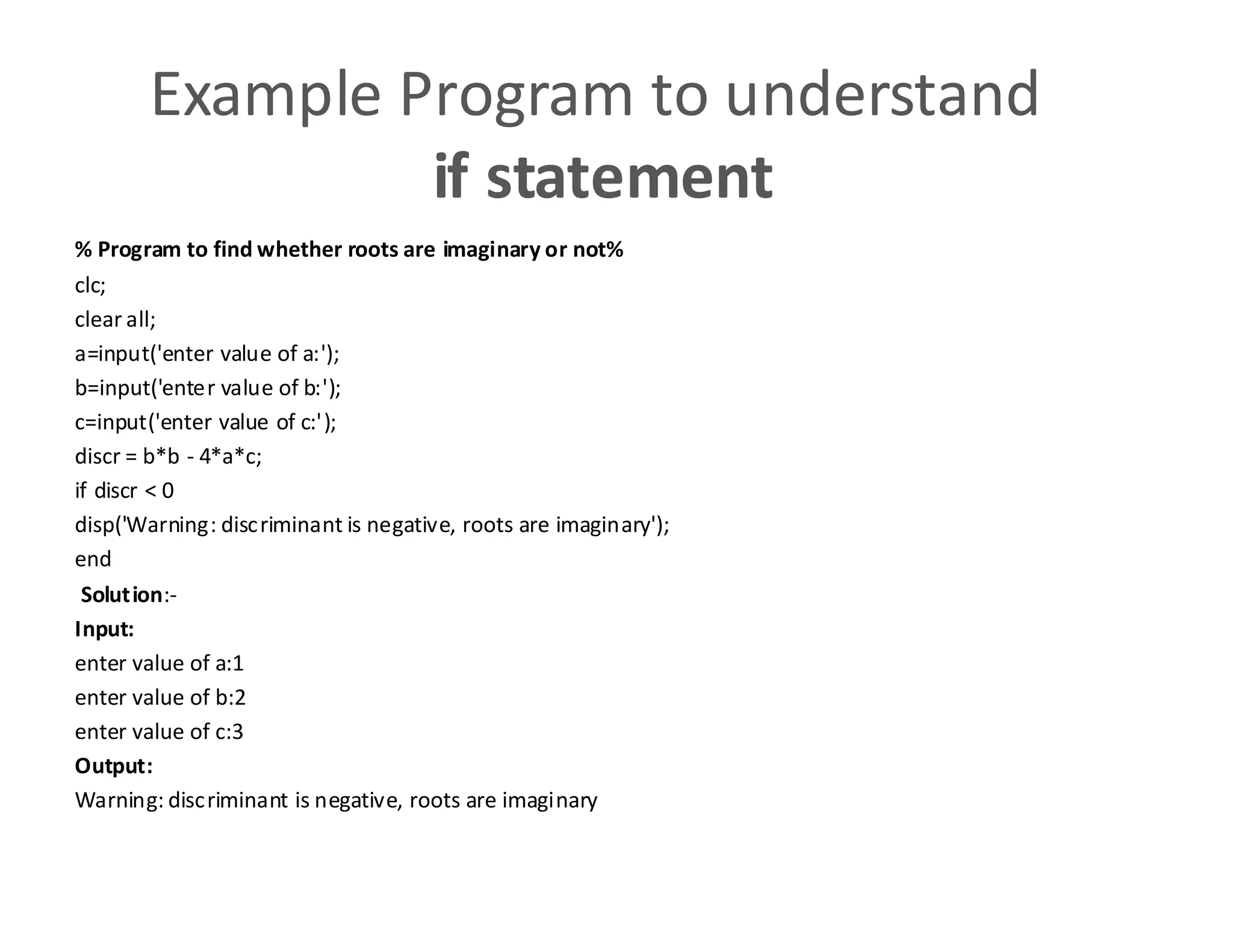 Example Program to understand
if statement

% Program to find whether roots are imaginary or not%
clc;
clear all;
a=input('enter value of a:');
b=input('enter value of b:');
c=input('enter value of c:');
discr = b*b - 4*a*c;
if discr < 0
disp('Warning: discriminant is negative, roots are imaginary');
end
Solution:-
Input:
enter value of a:1
enter value of b:2
enter value of c:3
Output:
Warning: discriminant is negative, roots are imaginary